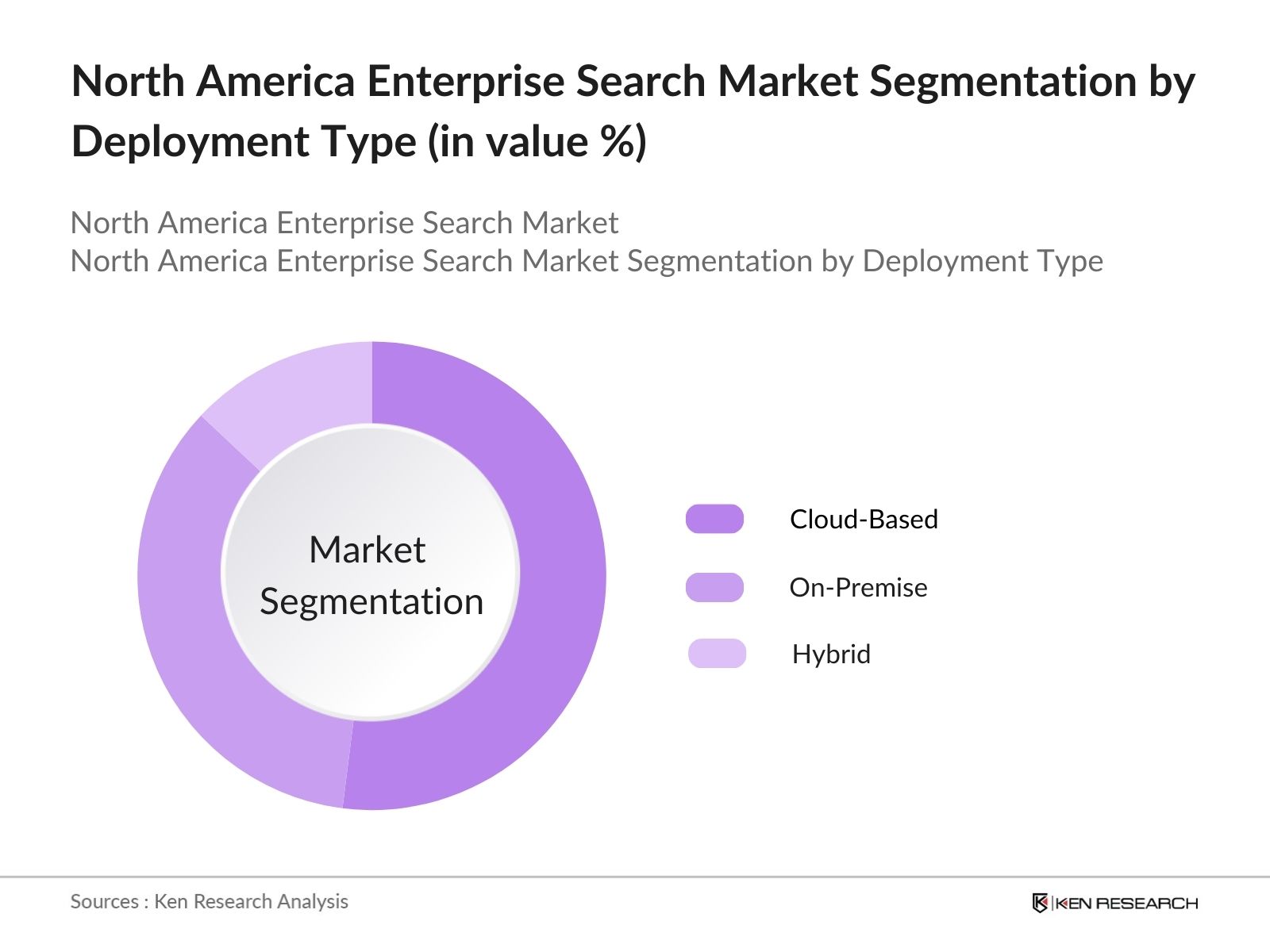 North America Enterprise Search Market Segmentation by Deployment Type (in value %)

North America Enterprise Search Market
North America Enterprise Search Market Segmentation by Deployment Type

Market Segmentation

Cloud-Based

On-Premise

Hybrid

Sources : Ken Research Analysis

KEN RESEARCH